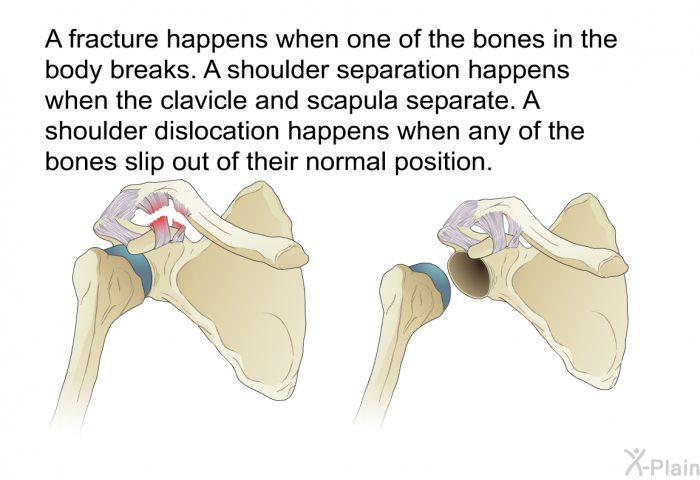 A fracture happens when one of the bones in the body breaks. A shoulder separation happens when the clavicle and scapula separate. A shoulder dislocation happens when any of the bones slip out of their normal position.

X-Plain